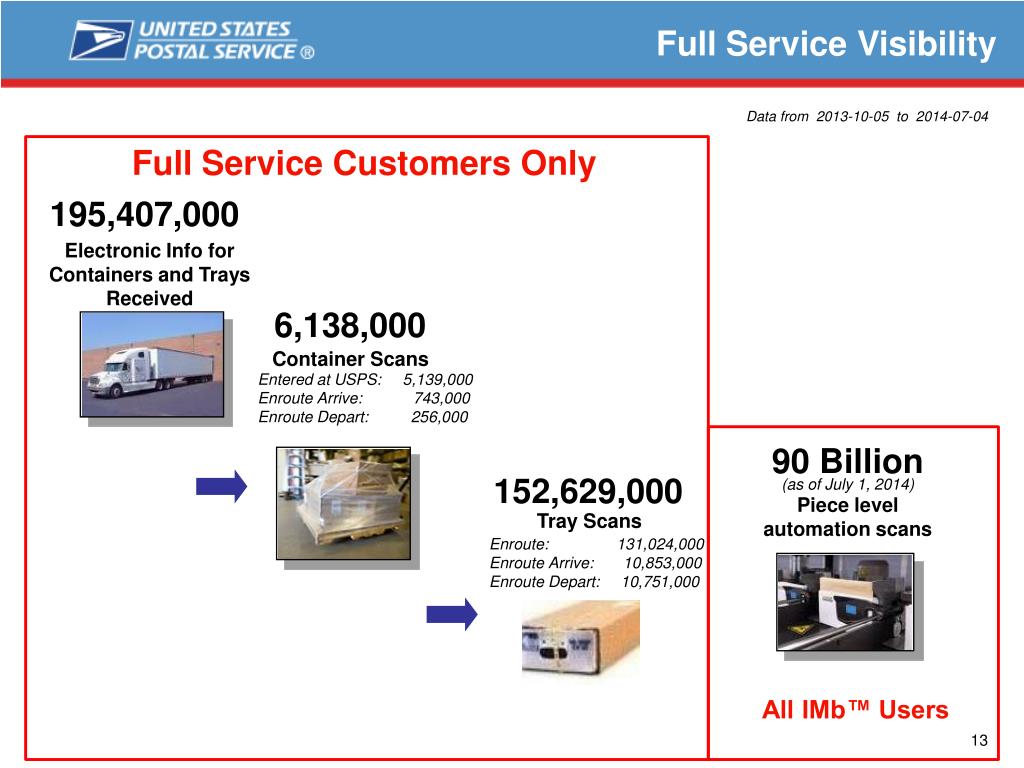 UNITED STATES POSTAL SERVICE ®

Full Service Visibility

Data from 2013-10-05 to 2014-07-04

Full Service Customers Only

195,407,000

Electronic Info for Containers and Trays Received

6,138,000

Container Scans

Entered at USPS: 5,139,000
Enroute Arrive: 743,000
Enroute Depart: 256,000

152,629,000

Tray Scans

Enroute: 131,024,000
Enroute Arrive: 10,853,000
Enroute Depart: 10,751,000

90 Billion

(as of July 1, 2014)

Piece level automation scans

All IMb™ Users

13